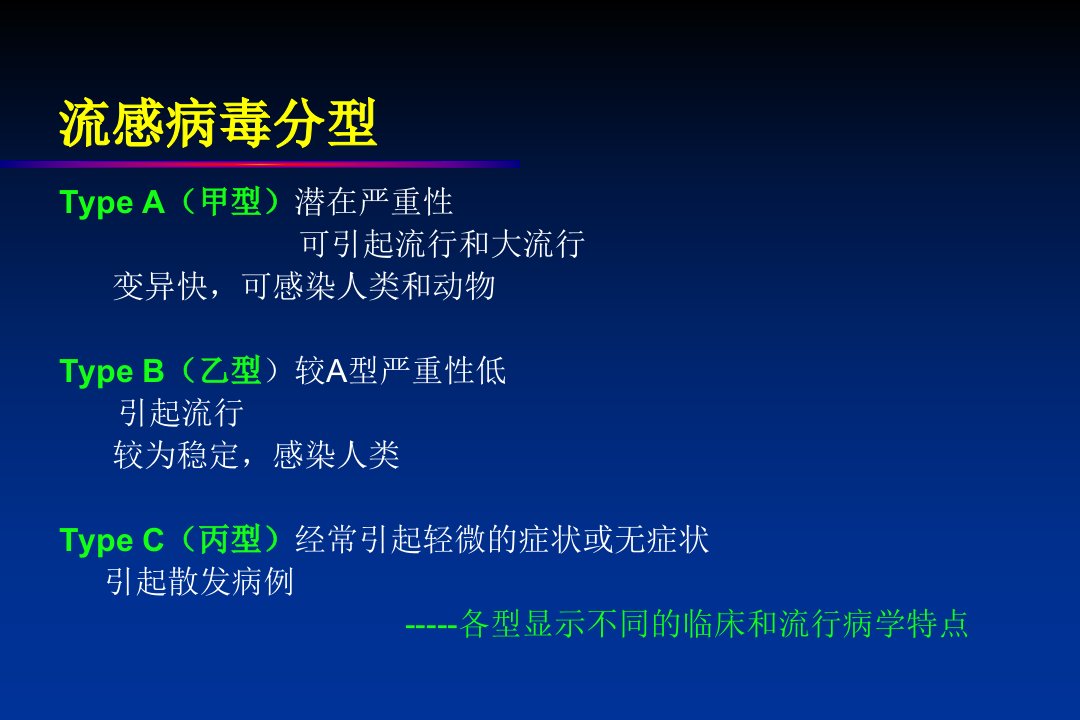 流感病毒分型

Type A（甲型）潜在严重性
可引起流行和大流行
变异快，可感染人类和动物

Type B（乙型）较A型严重性低
引起流行
较为稳定，感染人类

Type C（丙型）经常引起轻微的症状或无症状
引起散发病例
-----各型显示不同的临床和流行病学特点